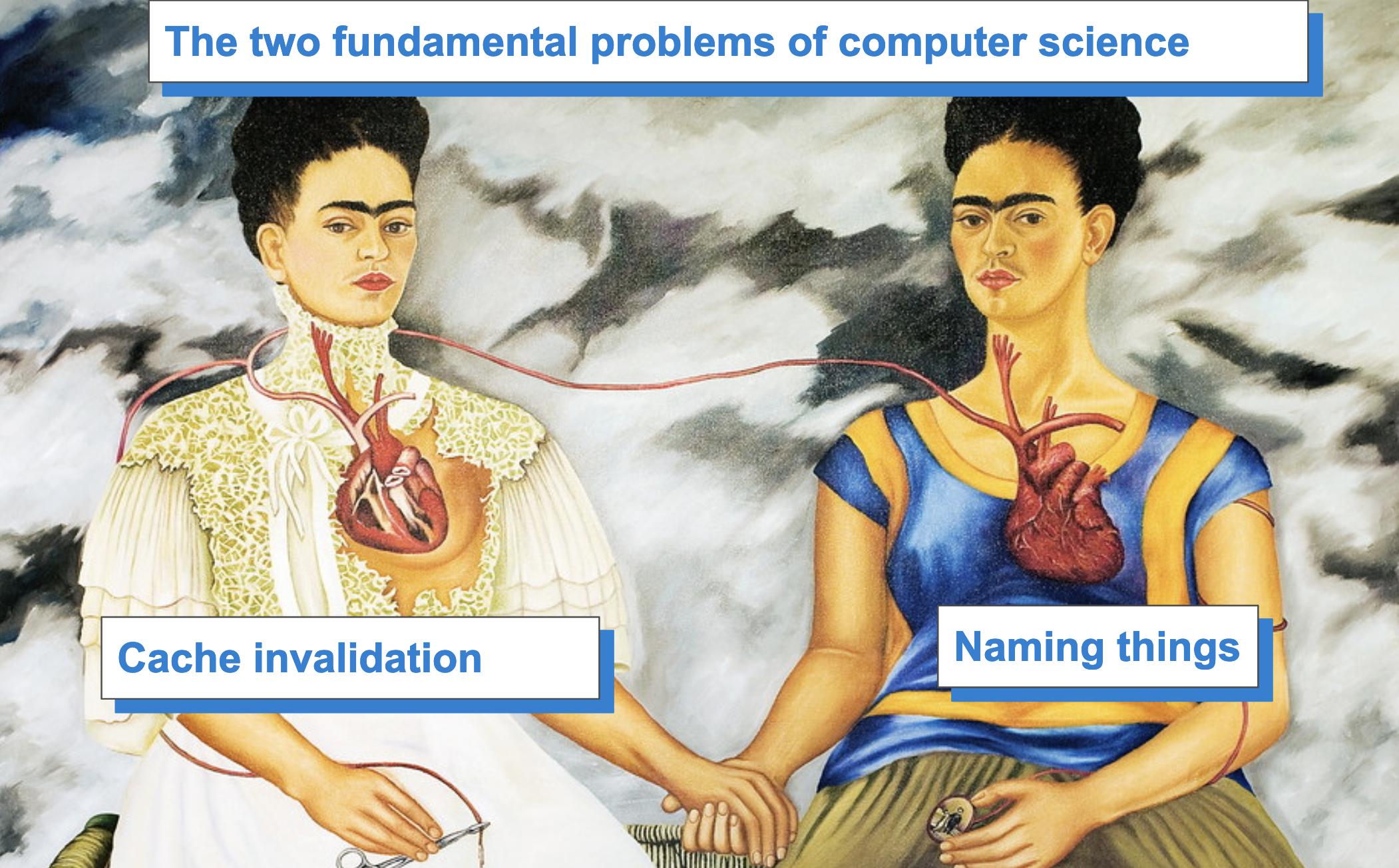 The two fundamental problems of computer science

Cache invalidation

Naming things